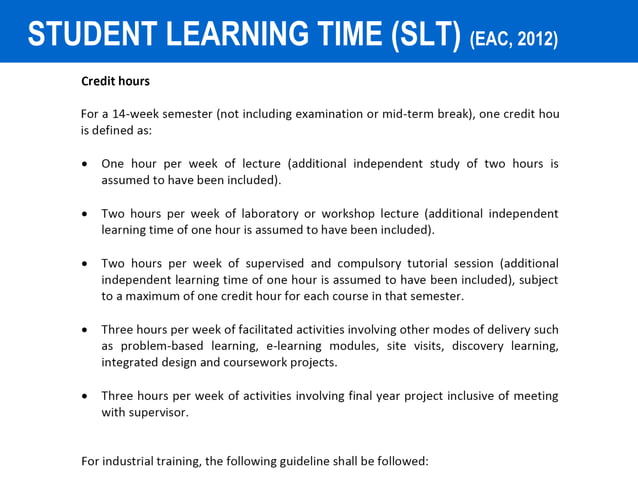 STUDENT LEARNING TIME (SLT) (EAC, 2012)

Credit hours

For a 14-week semester (not including examination or mid-term break), one credit hou is defined as:

• One hour per week of lecture (additional independent study of two hours is assumed to have been included).

• Two hours per week of laboratory or workshop lecture (additional independent learning time of one hour is assumed to have been included).

• Two hours per week of supervised and compulsory tutorial session (additional independent learning time of one hour is assumed to have been included), subject to a maximum of one credit hour for each course in that semester.

• Three hours per week of facilitated activities involving other modes of delivery such as problem-based learning, e-learning modules, site visits, discovery learning, integrated design and coursework projects.

• Three hours per week of activities involving final year project inclusive of meeting with supervisor.

For industrial training, the following guideline shall be followed: